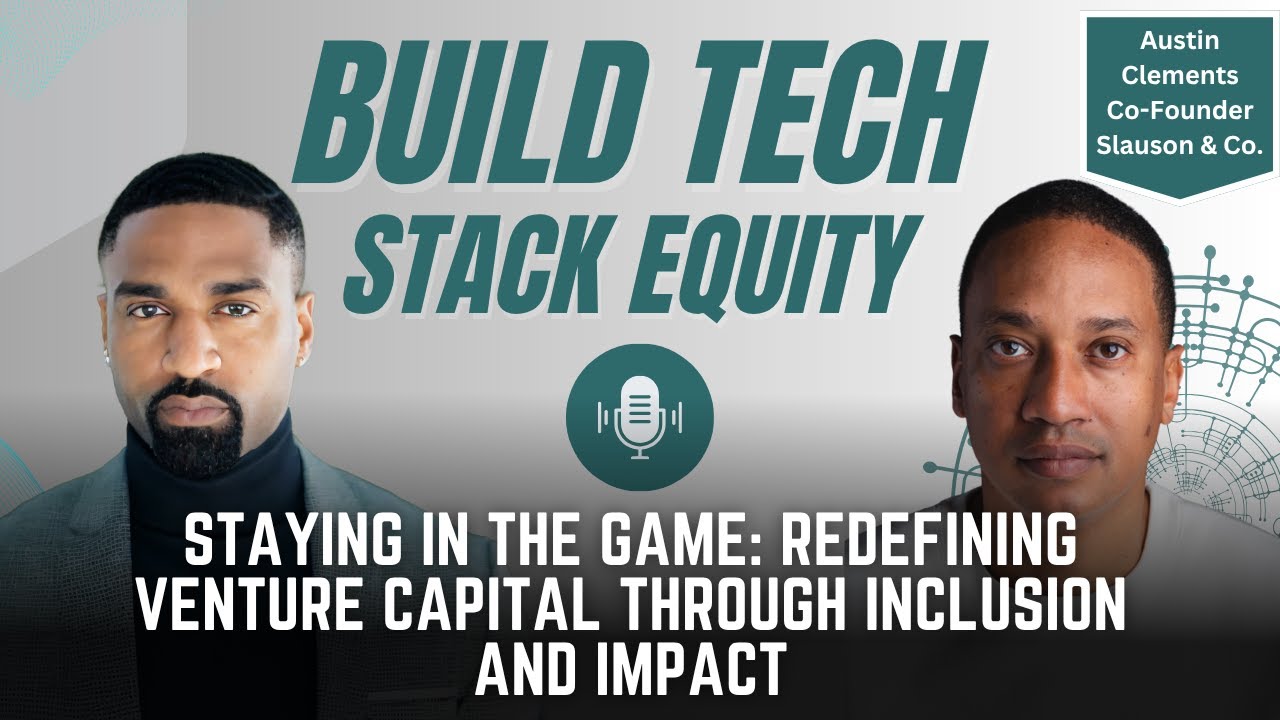 BUILD TECH STACK EQUITY

Austin Clements Co-Founder Slauson & Co.

STAYING IN THE GAME: REDEFINING VENTURE CAPITAL THROUGH INCLUSION AND IMPACT